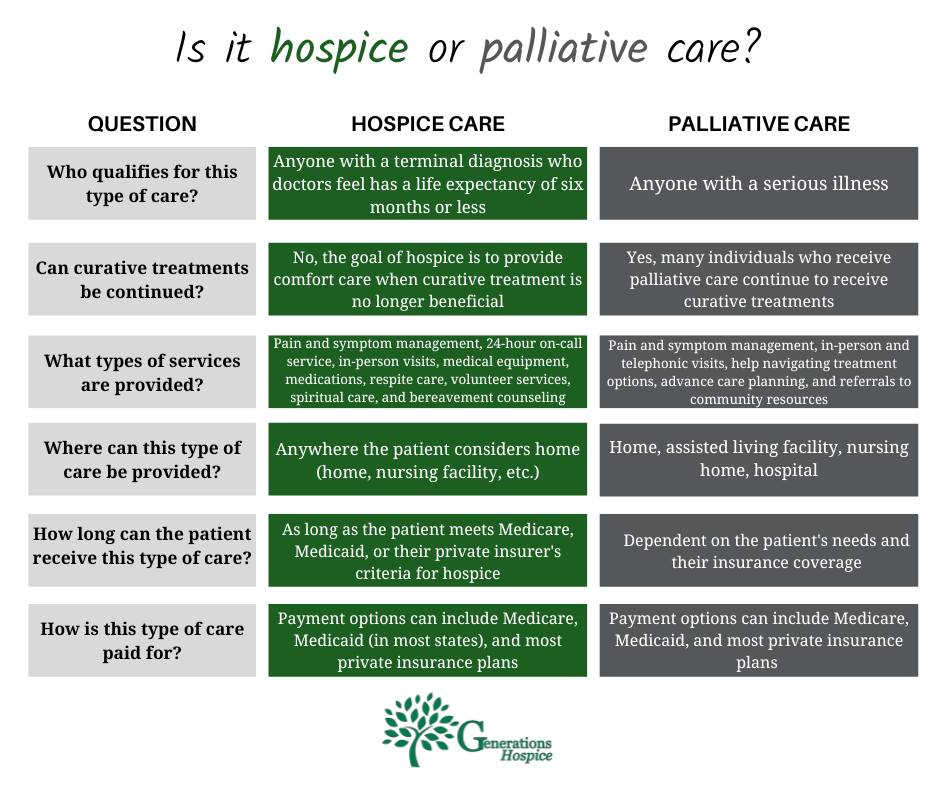 Is it hospice or palliative care?

| QUESTION | HOSPICE CARE | PALLIATIVE CARE |
|---|---|---|
| Who qualifies for this type of care? | Anyone with a terminal diagnosis who doctors feel has a life expectancy of six months or less | Anyone with a serious illness |
| Can curative treatments be continued? | No, the goal of hospice is to provide comfort care when curative treatment is no longer beneficial | Yes, many individuals who receive palliative care continue to receive curative treatments |
| What types of services are provided? | Pain and symptom management, 24-hour on-call service, in-person visits, medical equipment, medications, respite care, volunteer services, spiritual care, and bereavement counseling | Pain and symptom management, in-person and telephonic visits, help navigating treatment options, advance care planning, and referrals to community resources |
| Where can this type of care be provided? | Anywhere the patient considers home (home, nursing facility, etc.) | Home, assisted living facility, nursing home, hospital |
| How long can the patient receive this type of care? | As long as the patient meets Medicare, Medicaid, or their private insurer's criteria for hospice | Dependent on the patient's needs and their insurance coverage |
| How is this type of care paid for? | Payment options can include Medicare, Medicaid (in most states), and most private insurance plans | Payment options can include Medicare, Medicaid, and most private insurance plans |

Generations Hospice